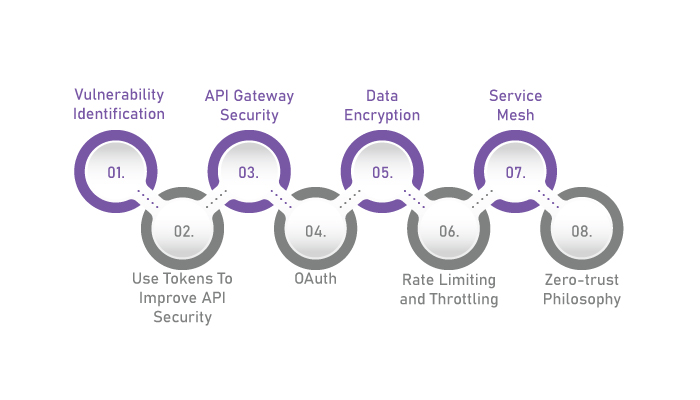 Vulnerability Identification

01.

02.

Use Tokens To Improve API Security

API Gateway Security

03.

04.

OAuth

Data Encryption

05.

06.

Rate Limiting and Throttling

Service Mesh

07.

08.

Zero-trust Philosophy